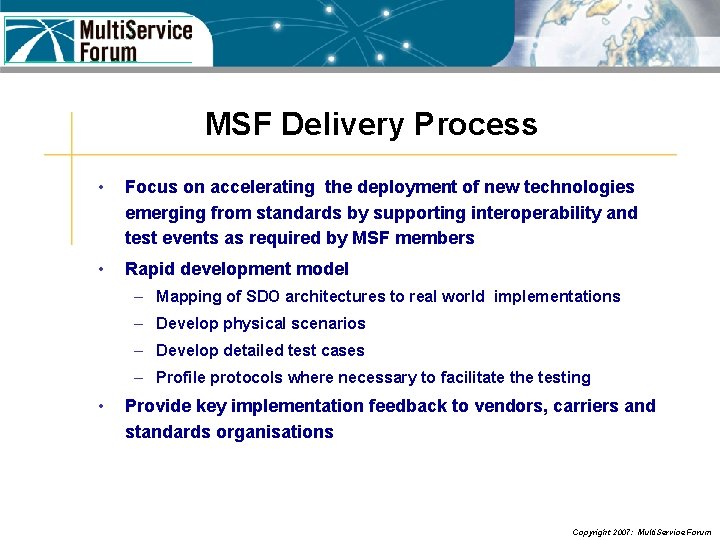 MultiService Forum

MSF Delivery Process

• Focus on accelerating the deployment of new technologies emerging from standards by supporting interoperability and test events as required by MSF members

• Rapid development model
– Mapping of SDO architectures to real world implementations
– Develop physical scenarios
– Develop detailed test cases
– Profile protocols where necessary to facilitate the testing

• Provide key implementation feedback to vendors, carriers and standards organisations

Copyright 2007: MultiService Forum